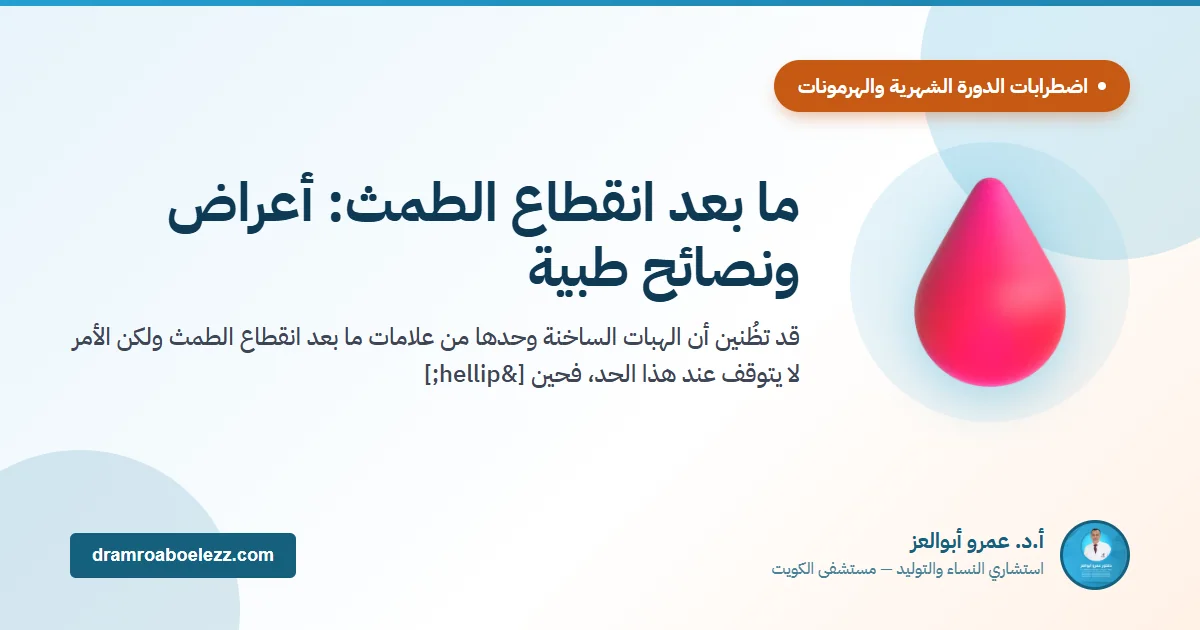 اضطرابات الدورة الشهرية والهرمونات

ما بعد انقطاع الطمث: أعراض ونصائح طبية

قد تظُنين أن الهبات الساخنة وحدها من علامات ما بعد انقطاع الطمث ولكن الأمر لا يتوقف عند هذا الحد، فحين [&hellip;]

أ.د. عمرو أبوالعز
استشاري النساء والتوليد — مستشفى الكويت

dramroaboelezz.com